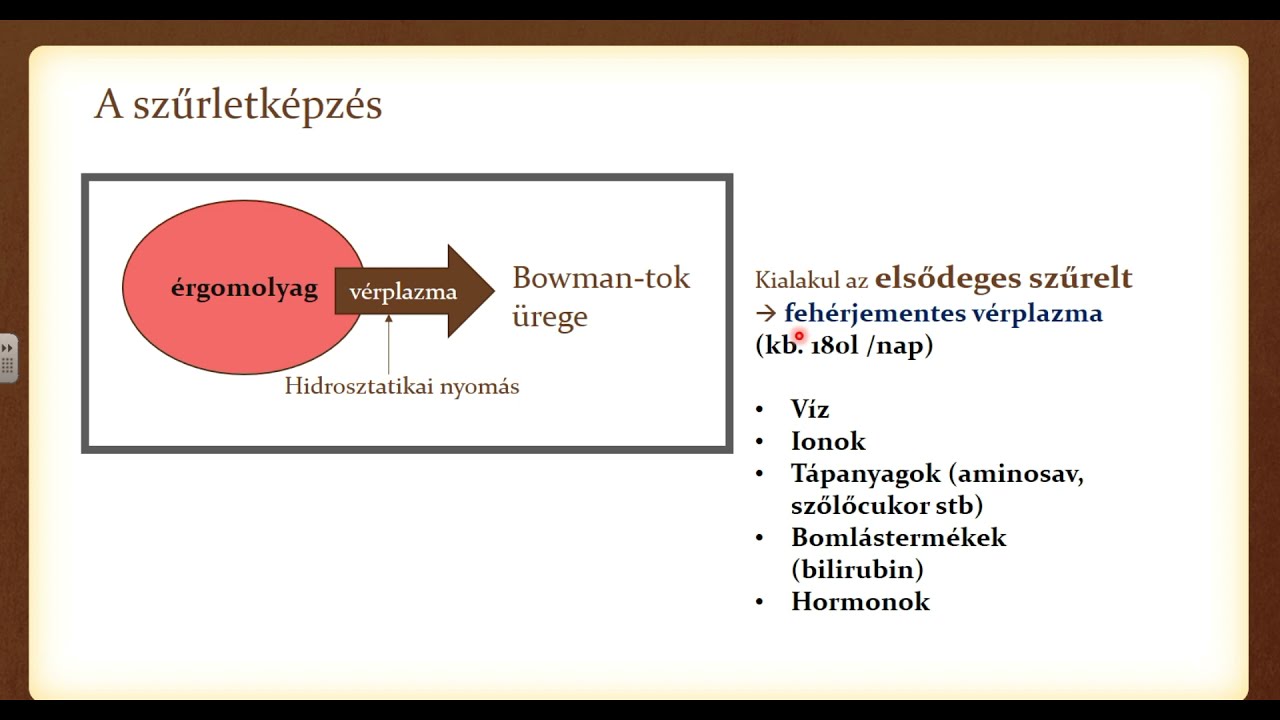 A szűrletképzés

érgomolyag

vérplazma

Bowman-tok ürege

Hidrosztatikai nyomás

Kialakul az elsődeges szűrelt
→ fehérjementes vérplazma
(kb. 180l /nap)

• Víz
• Ionok
• Tápanyagok (aminosav, szőlőcukor stb)
• Bomlástermékek (bilirubin)
• Hormonok